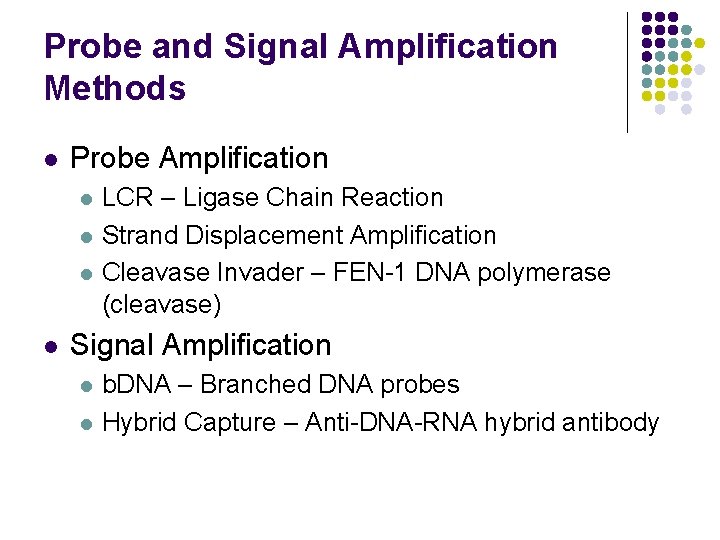 Probe and Signal Amplification Methods

- Probe Amplification
  - LCR – Ligase Chain Reaction
  - Strand Displacement Amplification
  - Cleavase Invader – FEN-1 DNA polymerase (cleavase)
- Signal Amplification
  - bDNA – Branched DNA probes
  - Hybrid Capture – Anti-DNA-RNA hybrid antibody